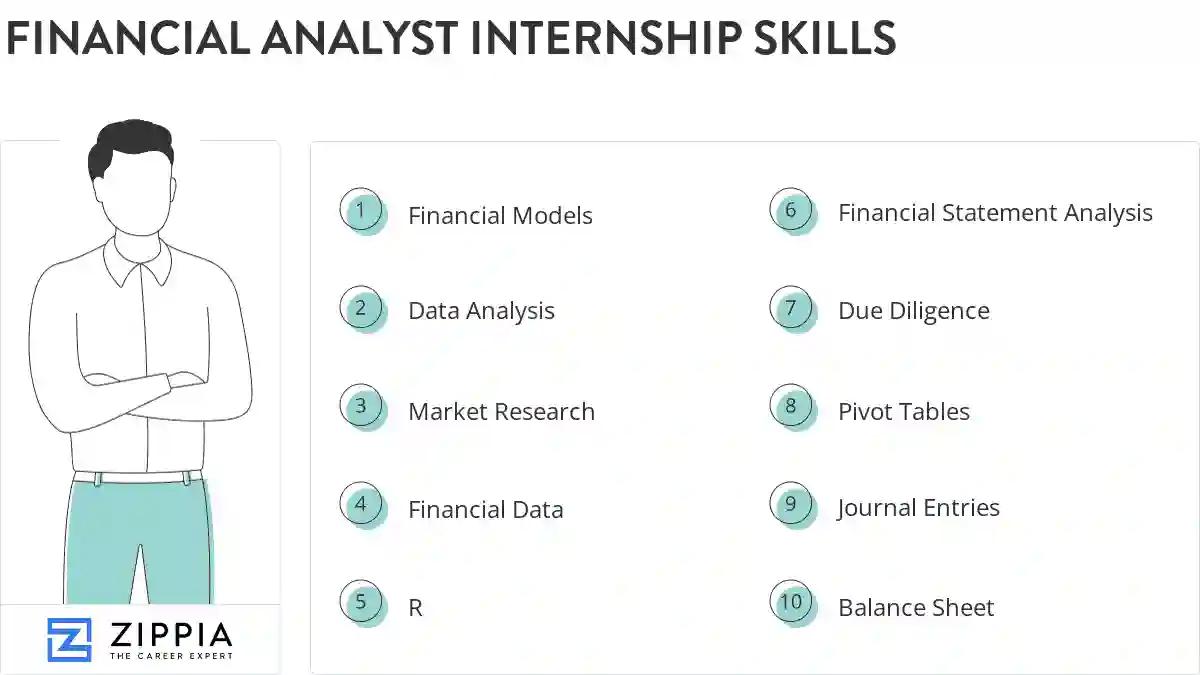 FINANCIAL ANALYST INTERNSHIP SKILLS

1 Financial Models

2 Data Analysis

3 Market Research

4 Financial Data

5 R

6 Financial Statement Analysis

7 Due Diligence

8 Pivot Tables

9 Journal Entries

10 Balance Sheet

ZIPPIA
THE CAREER EXPERT